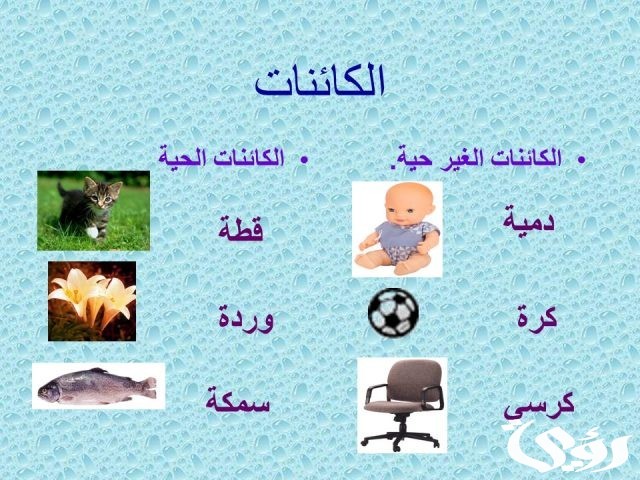 الكائنات

• الكائنات الغير حية.

دمية

كرة

كرسى

• الكائنات الحية

قطة

وردة

سمكة

رؤى